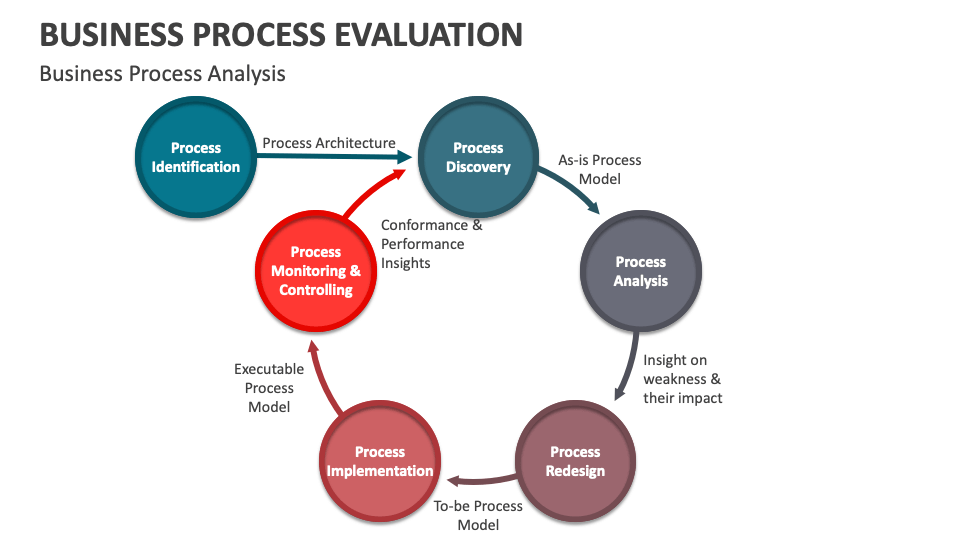 BUSINESS PROCESS EVALUATION

Business Process Analysis

Process Identification

Process Architecture

Process Discovery

As-is Process Model

Process Analysis

Insight on weakness & their impact

Process Redesign

To-be Process Model

Process Implementation

Executable Process Model

Process Monitoring & Controlling

Conformance & Performance Insights